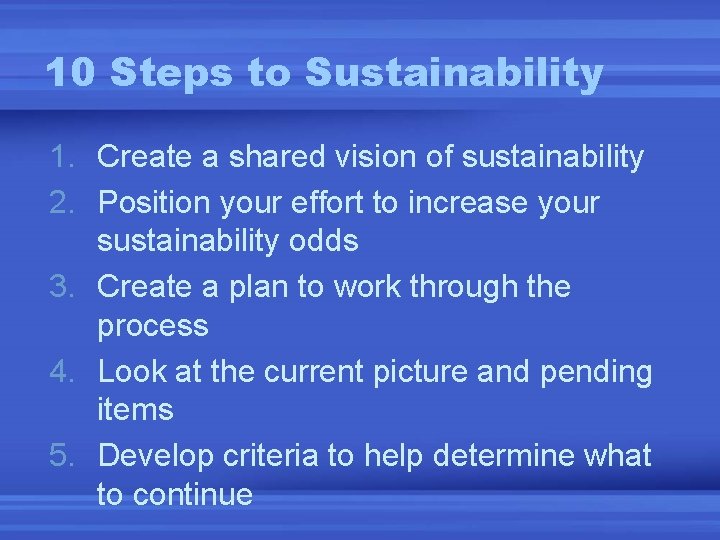 10 Steps to Sustainability

1. Create a shared vision of sustainability
2. Position your effort to increase your sustainability odds
3. Create a plan to work through the process
4. Look at the current picture and pending items
5. Develop criteria to help determine what to continue